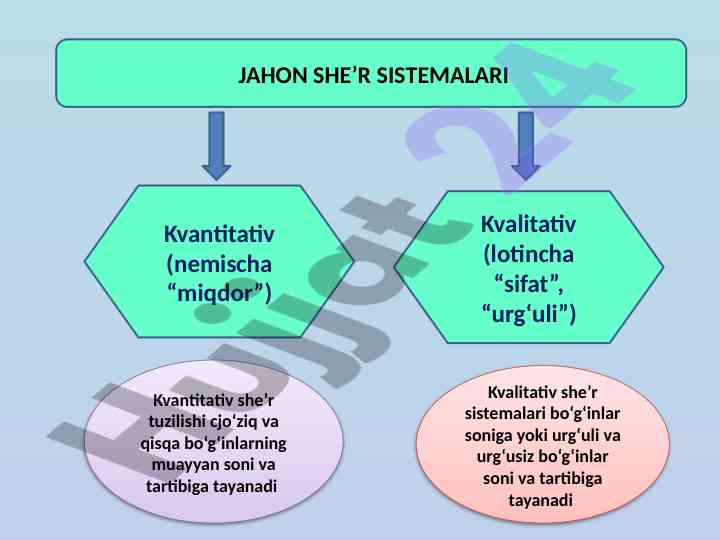 JAHON SHE’R SISTEMALARI

Kvantitativ (nemischa “miqdor”)

Kvalitativ (lotincha “sifat”, “urg‘uli”)

Kvantitativ she’r tuzilishi cjo‘ziq va qisqa bo‘g‘inlarning muayyan soni va tartibiga tayanadi

Kvalitativ she’r sistemalari bo‘g‘inlar soniga yoki urg‘uli va urg‘usiz bo‘g‘inlar soni va tartibiga tayanadi

Hujjat 24